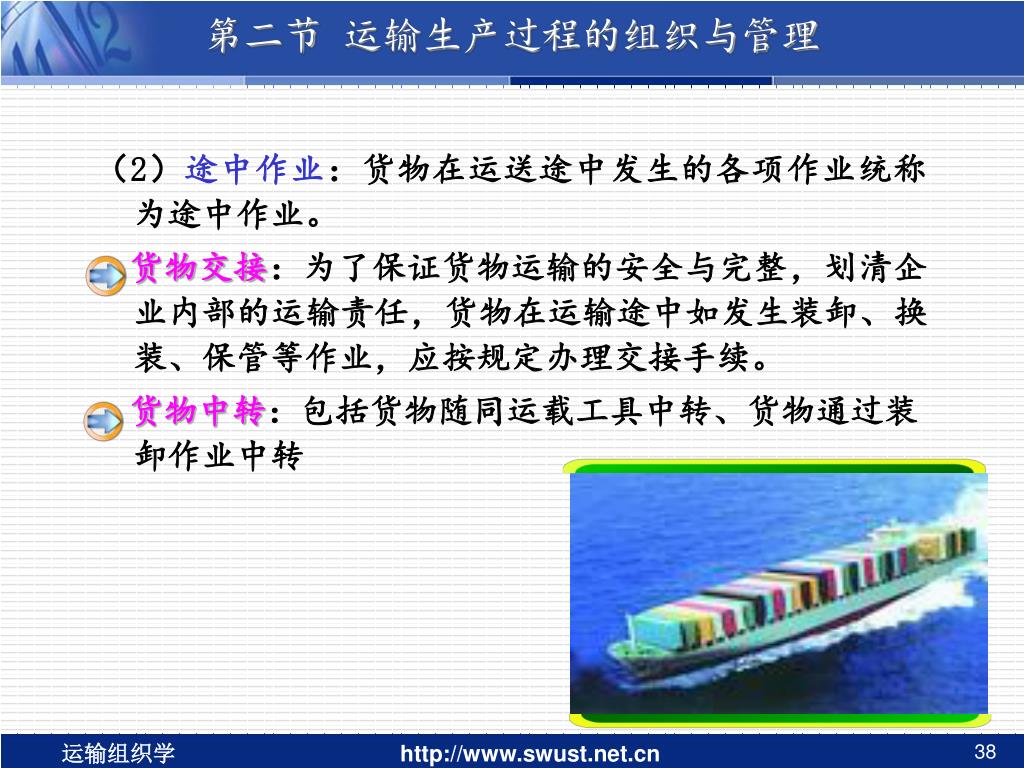 第二节 运输生产过程的组织与管理

（2）途中作业：货物在运送途中发生的各项作业统称为途中作业。

货物交接：为了保证货物运输的安全与完整，划清企业内部的运输责任，货物在运输途中如发生装卸、换装、保管等作业，应按规定办理交接手续。

货物中转：包括货物随同运载工具中转、货物通过装卸作业中转

运输组织学　http://www.swust.net.cn　38